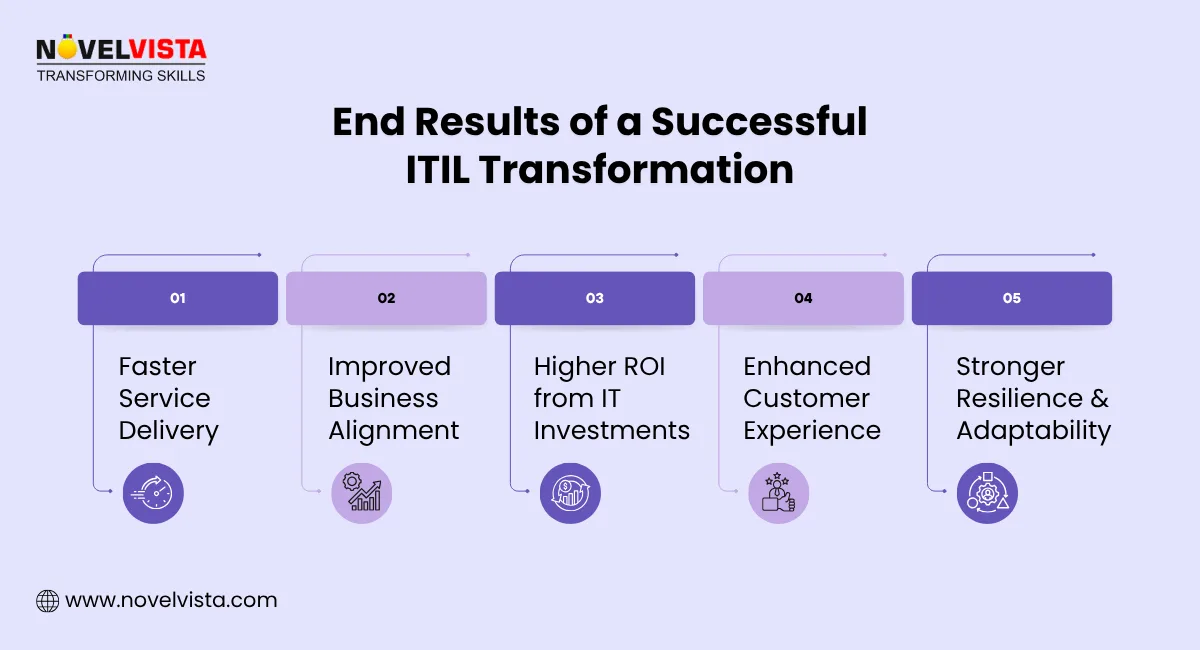 NOVELVISTA
TRANSFORMING SKILLS

End Results of a Successful ITIL Transformation

01
Faster Service Delivery

02
Improved Business Alignment

03
Higher ROI from IT Investments

04
Enhanced Customer Experience

05
Stronger Resilience & Adaptability

www.novelvista.com